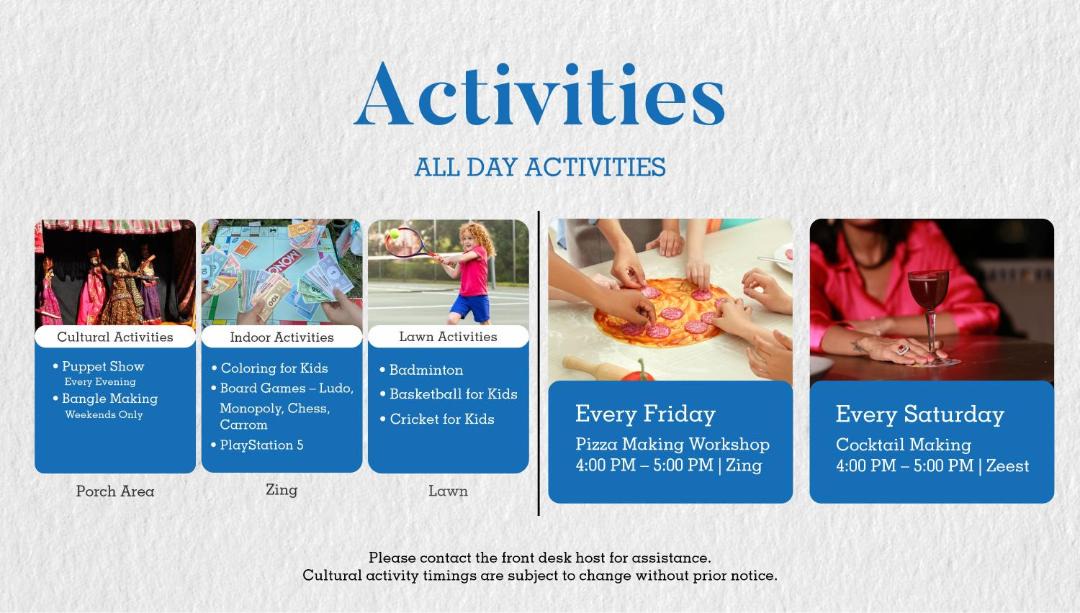 Activities

ALL DAY ACTIVITIES

Cultural Activities
• Puppet Show
Every Evening
• Bangle Making
Weekends Only

Porch Area

Indoor Activities
• Coloring for Kids
• Board Games – Ludo, Monopoly, Chess, Carrom
• PlayStation 5

Zing

Lawn Activities
• Badminton
• Basketball for Kids
• Cricket for Kids

Lawn

Every Friday
Pizza Making Workshop
4:00 PM – 5:00 PM | Zing

Every Saturday
Cocktail Making
4:00 PM – 5:00 PM | Zeest

Please contact the front desk host for assistance.
Cultural activity timings are subject to change without prior notice.